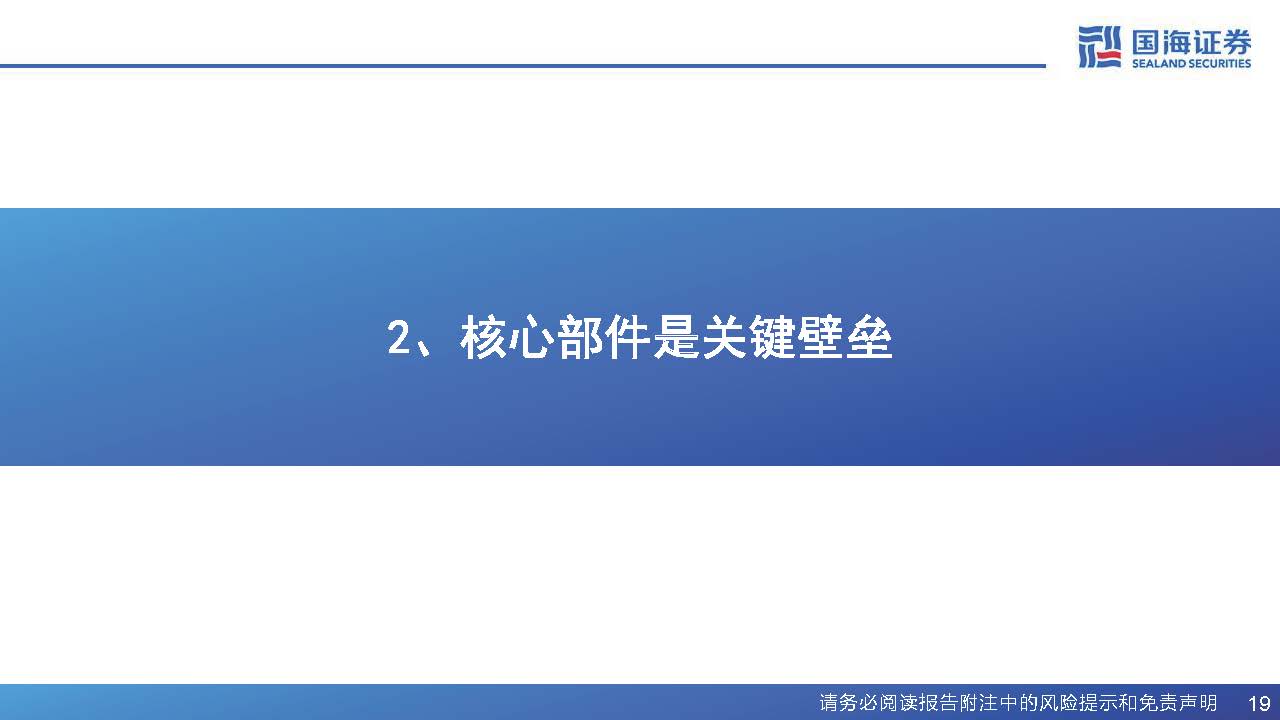 国海证券
SEALAND SECURITIES

2、核心部件是关键壁垒

请务必阅读报告附注中的风险提示和免责声明 19